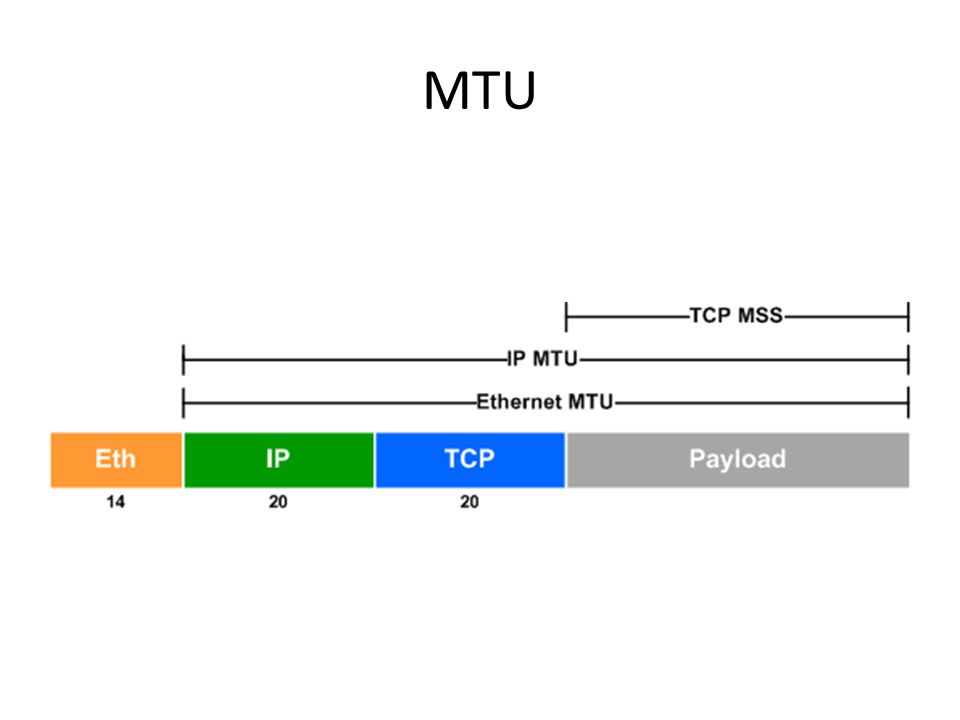 MTU

TCP MSS

IP MTU

Ethernet MTU

Eth
IP
TCP
Payload

14
20
20